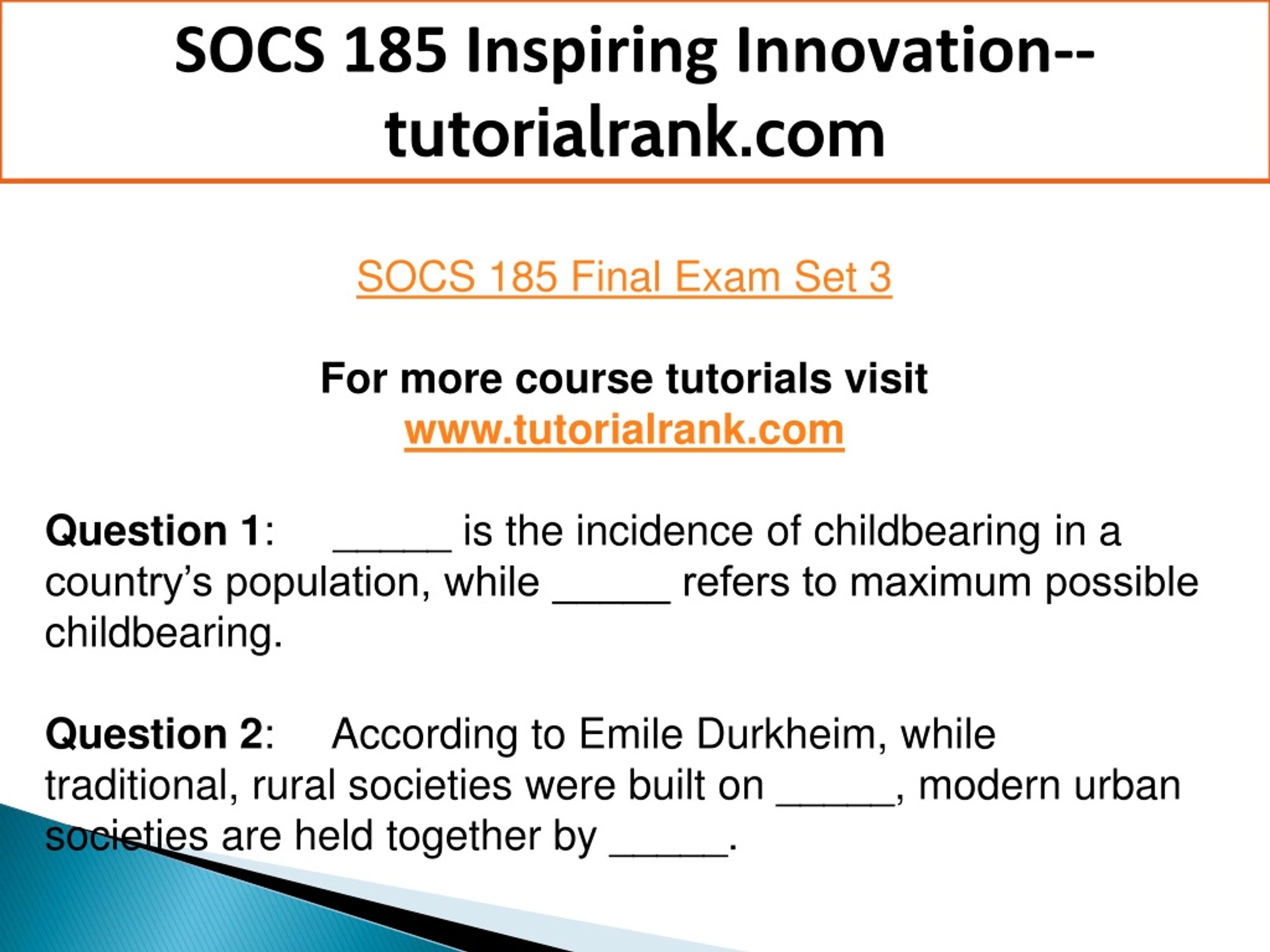 SOCS 185 Inspiring Innovation--tutorialrank.com

SOCS 185 Final Exam Set 3

For more course tutorials visit
www.tutorialrank.com

Question 1: _____ is the incidence of childbearing in a country's population, while _____ refers to maximum possible childbearing.

Question 2: According to Emile Durkheim, while traditional, rural societies were built on _____, modern urban societies are held together by _____.